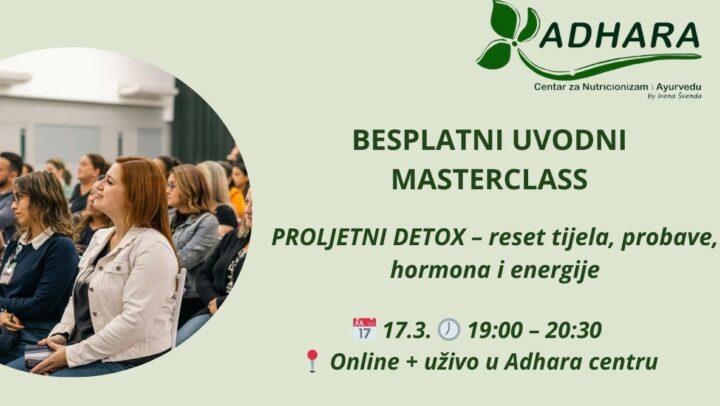 ADHARA
Centar za Nutricionizam | Ayurvedu
by Irena Švenda

BESPLATNI UVODNI MASTERCLASS

PROLJETNI DETOX – reset tijela, probave, hormona i energije

17 17.3. 19:00 – 20:30
Online + uživo u Adhara centru